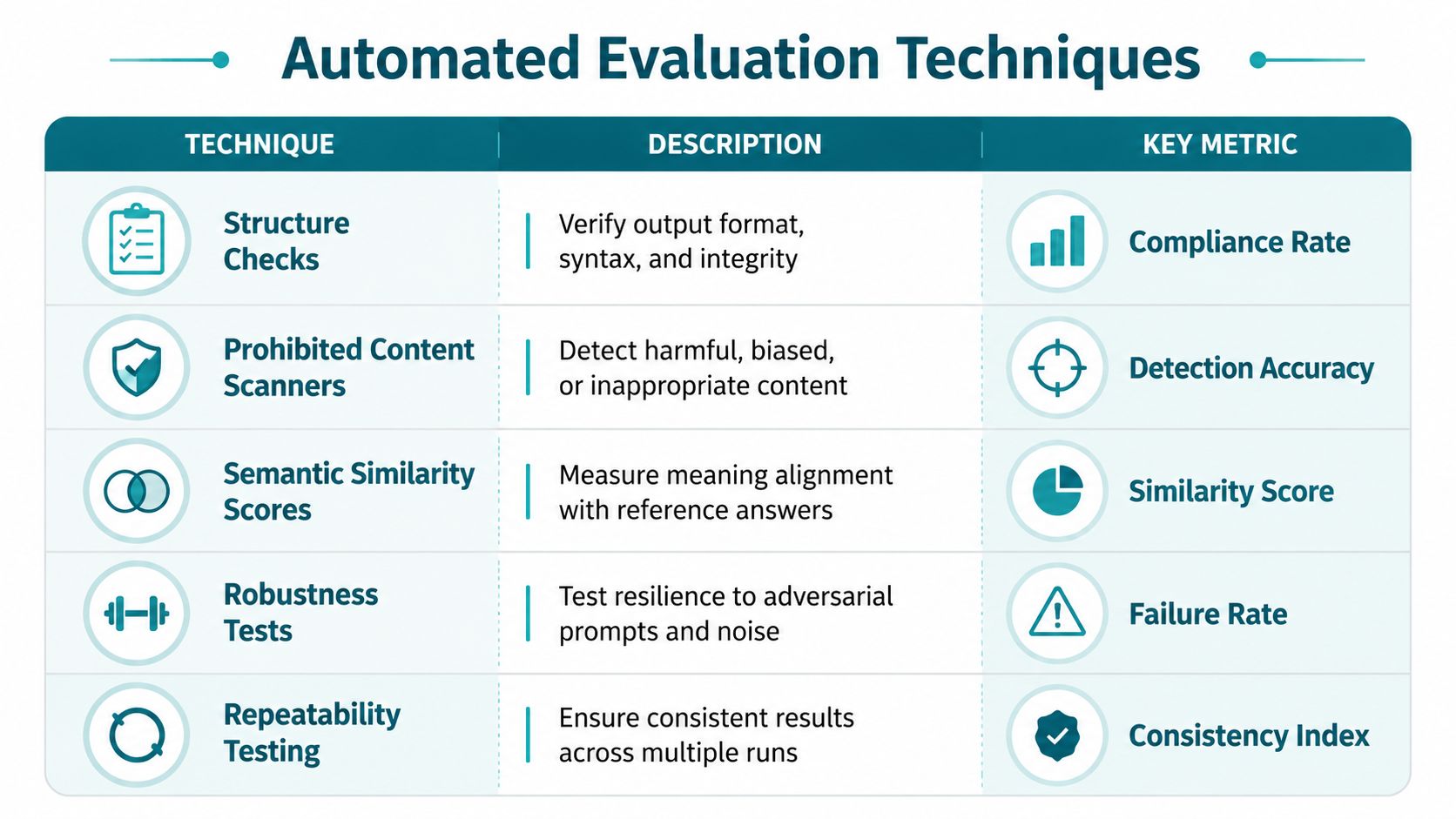 Automated Evaluation Techniques

| TECHNIQUE | DESCRIPTION | KEY METRIC |
|---|---|---|
| Structure Checks | Verify output format, syntax, and integrity | Compliance Rate |
| Prohibited Content Scanners | Detect harmful, biased, or inappropriate content | Detection Accuracy |
| Semantic Similarity Scores | Measure meaning alignment with reference answers | Similarity Score |
| Robustness Tests | Test resilience to adversarial prompts and noise | Failure Rate |
| Repeatability Testing | Ensure consistent results across multiple runs | Consistency Index |